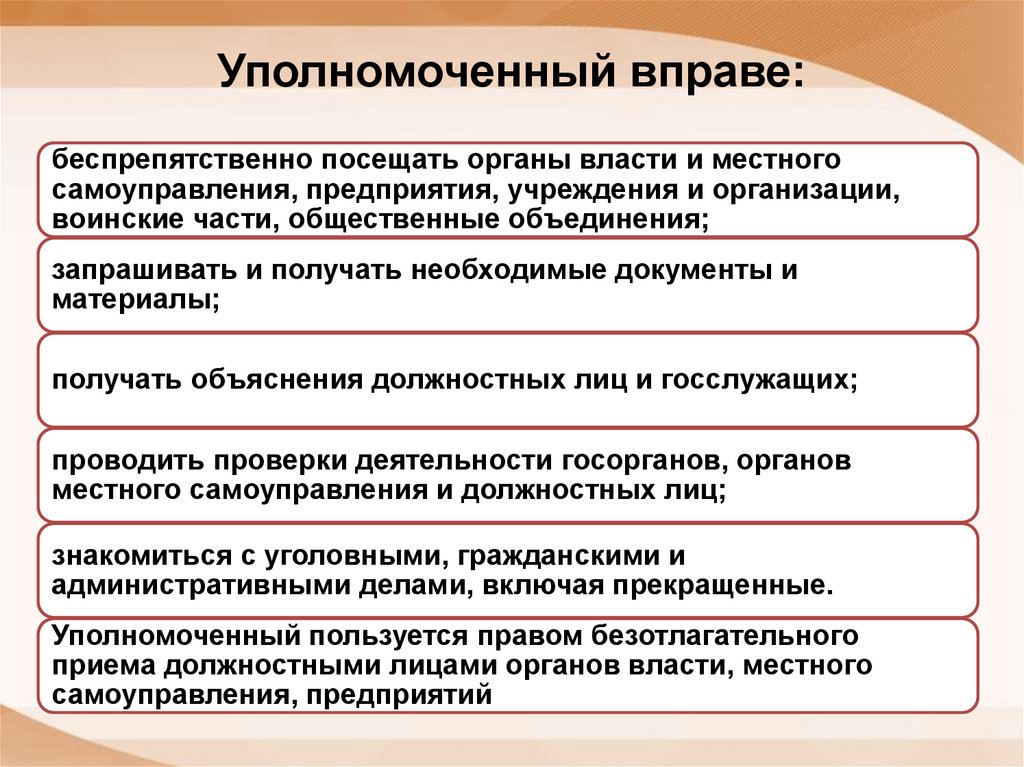 Уполномоченный вправе:

беспрепятственно посещать органы власти и местного самоуправления, предприятия, учреждения и организации, воинские части, общественные объединения;

запрашивать и получать необходимые документы и материалы;

получать объяснения должностных лиц и госслужащих;

проводить проверки деятельности госорганов, органов местного самоуправления и должностных лиц;

знакомиться с уголовными, гражданскими и административными делами, включая прекращенные.

Уполномоченный пользуется правом безотлагательного приема должностными лицами органов власти, местного самоуправления, предприятий